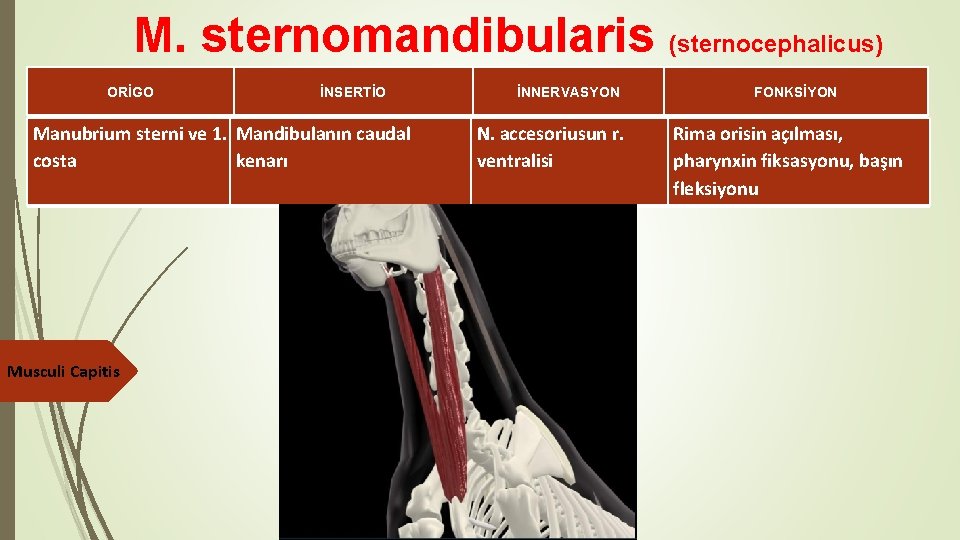 M. sternomandibularis (sternocephalicus)

| ORİGO | İNSERTİO | İNNERVASYON | FONKSİYON |
|---|---|---|---|
| Manubrium sterni ve 1. costa | Mandibulanın caudal kenarı | N. accesoriusun r. ventralisi | Rima orisin açılması, pharynxin fiksasyonu, başın fleksiyonu |

Musculi Capitis